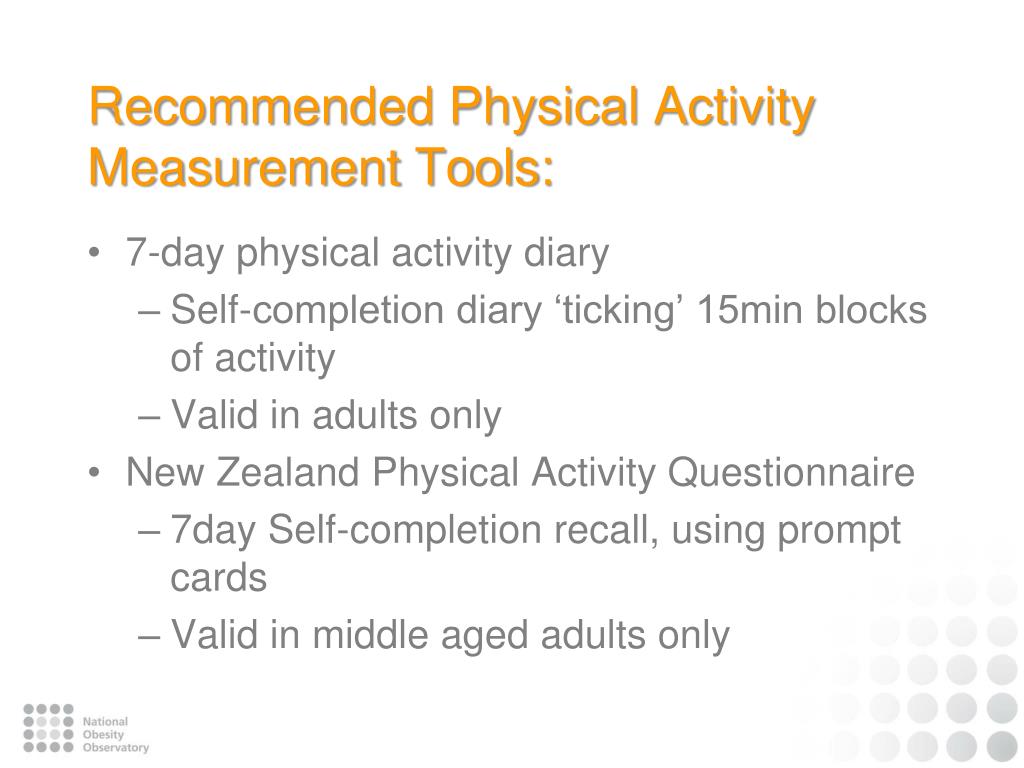 Recommended Physical Activity Measurement Tools:

• 7-day physical activity diary
– Self-completion diary ‘ticking’ 15min blocks of activity
– Valid in adults only
• New Zealand Physical Activity Questionnaire
– 7day Self-completion recall, using prompt cards
– Valid in middle aged adults only

National Obesity Observatory